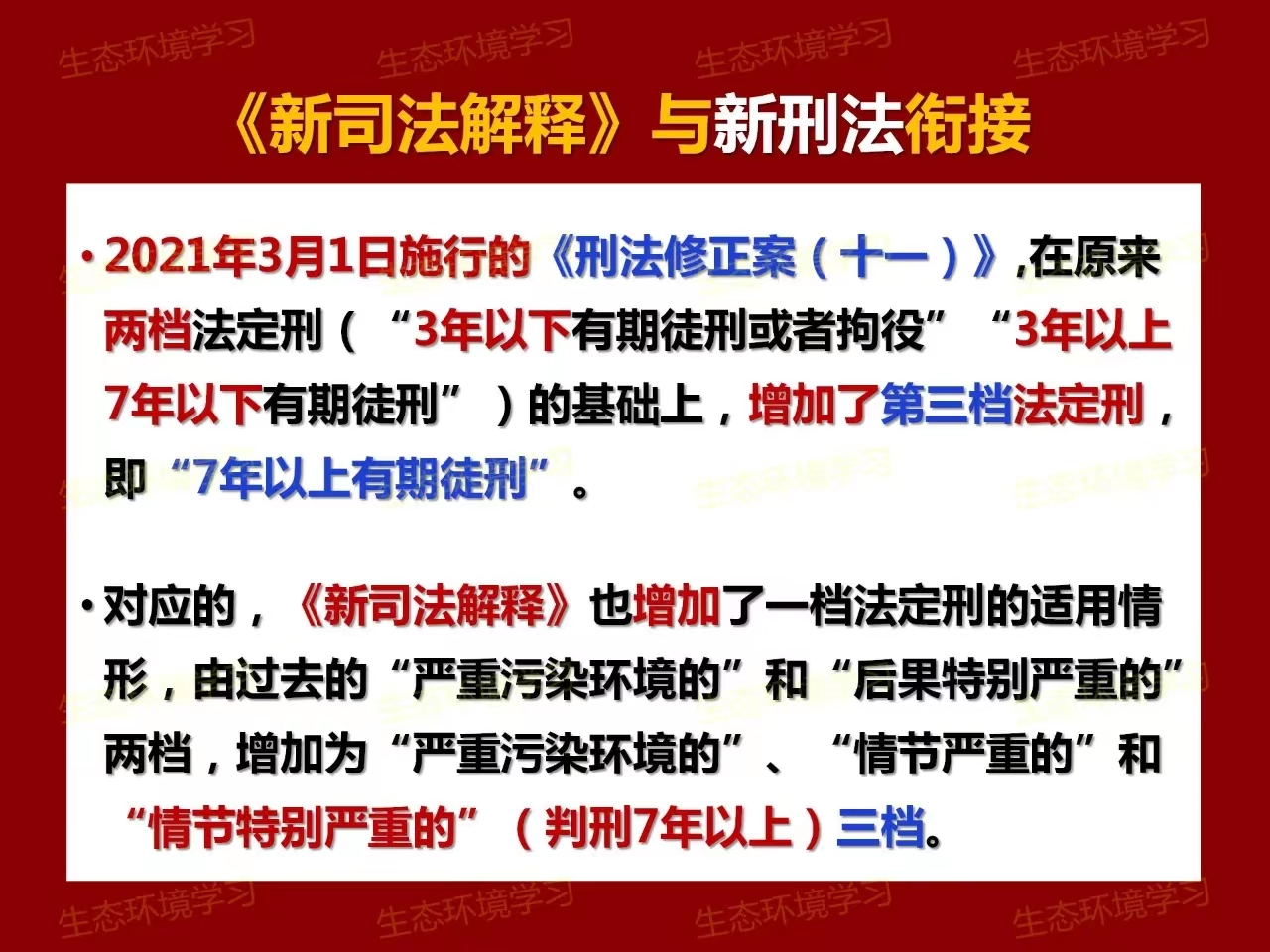 生态环境学习 生态环境学习 生态环境学习 生态环境学习

《新司法解释》与新刑法衔接

·2021年3月1日施行的《刑法修正案（十一）》,在原来两档法定刑（“3年以下有期徒刑或者拘役”“3年以上7年以下有期徒刑”）的基础上，增加了第三档法定刑，即“7年以上有期徒刑”。

·对应的，《新司法解释》也增加了一档法定刑的适用情形，由过去的“严重污染环境的”和“后果特别严重的”两档，增加为“严重污染环境的”、“情节严重的”和“情节特别严重的”（判刑7年以上）三档。

生态环境学习 生态环境学习 生态环境学习 生态环境学习